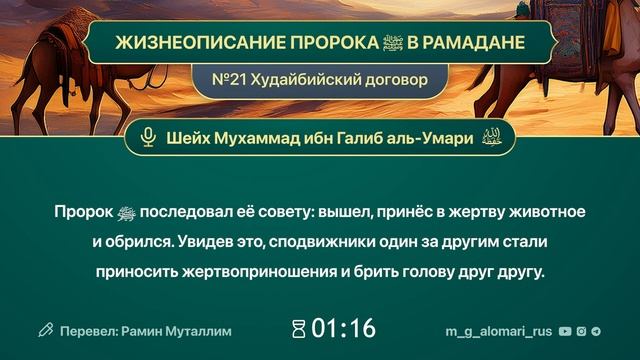 ЖИЗНЕОПИСАНИЕ ПРОРОКА ﷺ В РАМАДАНЕ

№21 Худайбийский договор

Шейх Мухаммад ибн Галиб аль-Умари حفظه الله

Пророк ﷺ последовал её совету: вышел, принёс в жертву животное и обрился. Увидев это, сподвижники один за другим стали приносить жертвоприношения и брить голову друг другу.

Перевел: Рамин Муталлим

01:16

m_g_alomari_rus